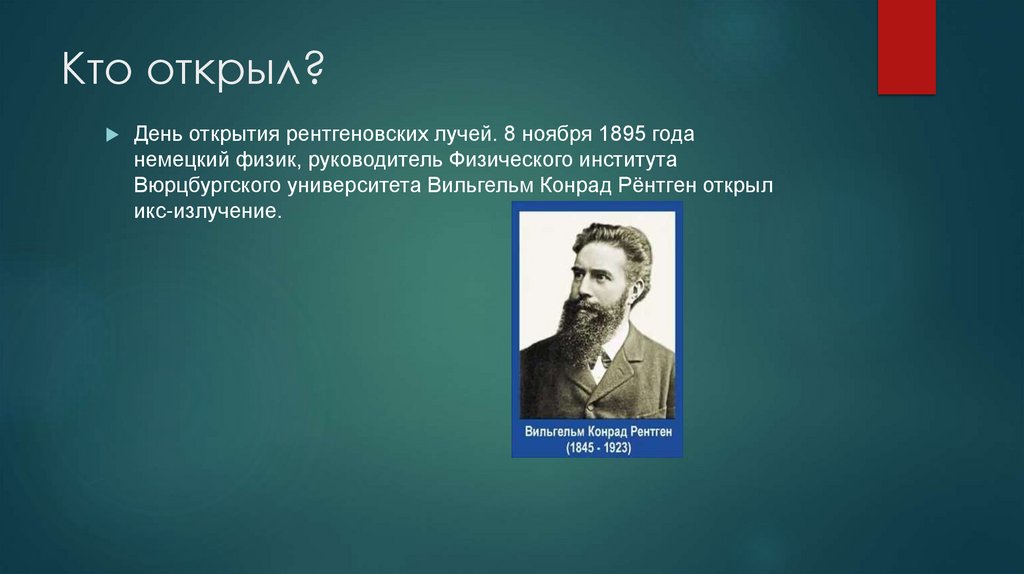 Кто открыл?

День открытия рентгеновских лучей. 8 ноября 1895 года немецкий физик, руководитель Физического института Вюрцбургского университета Вильгельм Конрад Рёнтген открыл икс-излучение.

Вильгельм Конрад Рентген
(1845 - 1923)